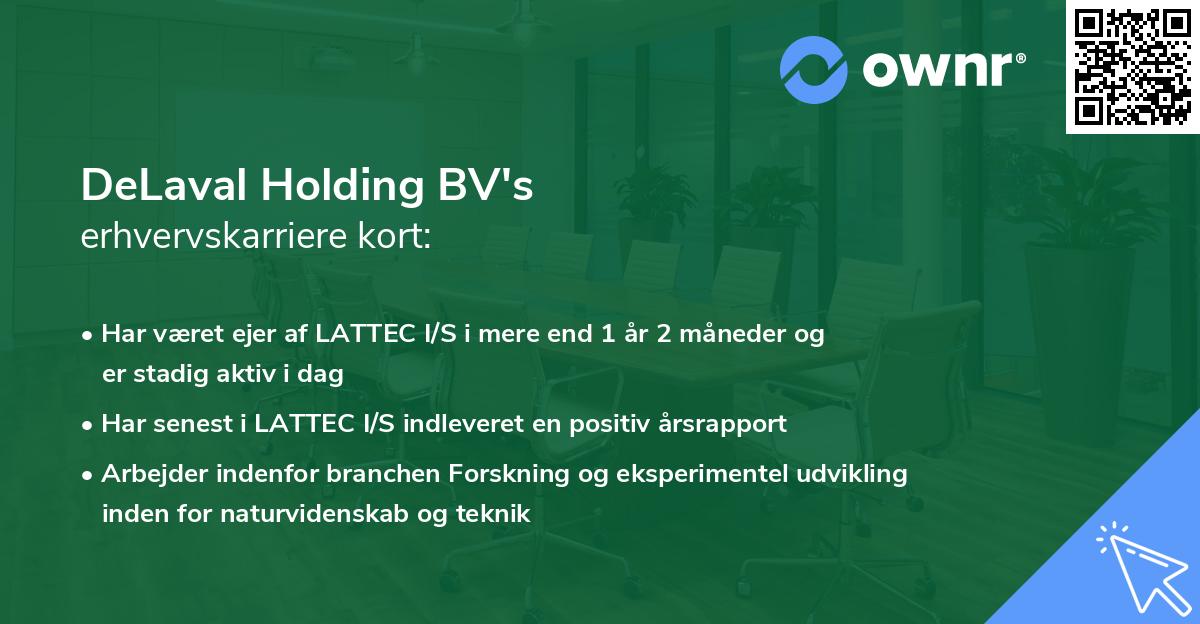 ownr®

DeLaval Holding BV's
erhvervskarriere kort:

• Har været ejer af LATTEC I/S i mere end 1 år 2 måneder og er stadig aktiv i dag
• Har senest i LATTEC I/S indleveret en positiv årsrapport
• Arbejder indenfor branchen Forskning og eksperimentel udvikling inden for naturvidenskab og teknik